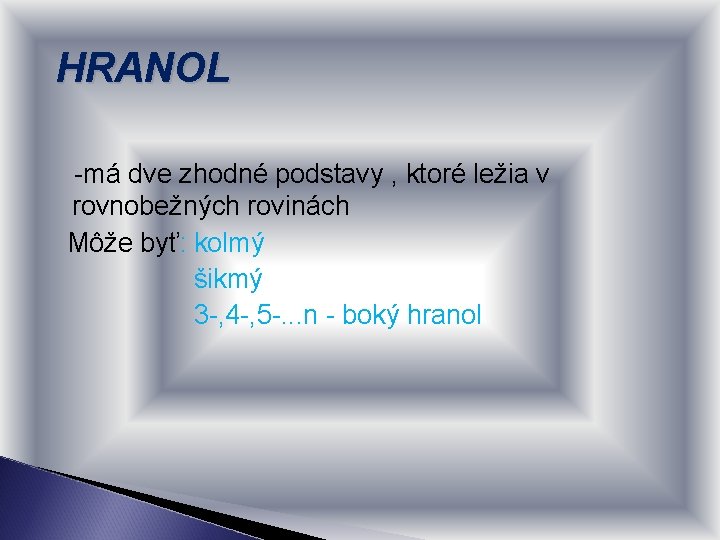 HRANOL

-má dve zhodné podstavy , ktoré ležia v rovnobežných rovinách

Môže byť: kolmý
šikmý
3-,4-,5-...n - boký hranol